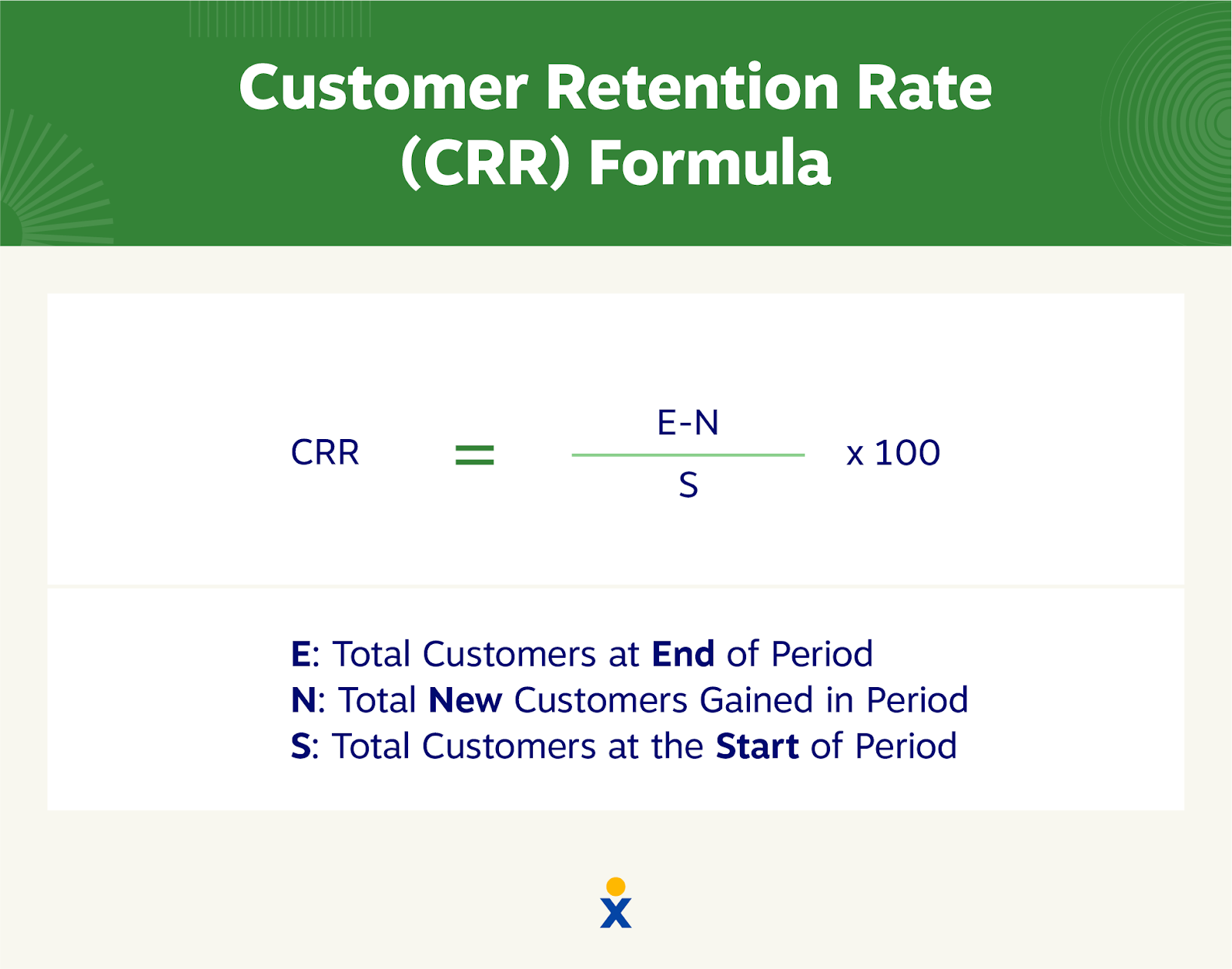 Customer Retention Rate (CRR) Formula

$CRR = \frac{E-N}{S} \times 100$

E: Total Customers at End of Period
N: Total New Customers Gained in Period
S: Total Customers at the Start of Period